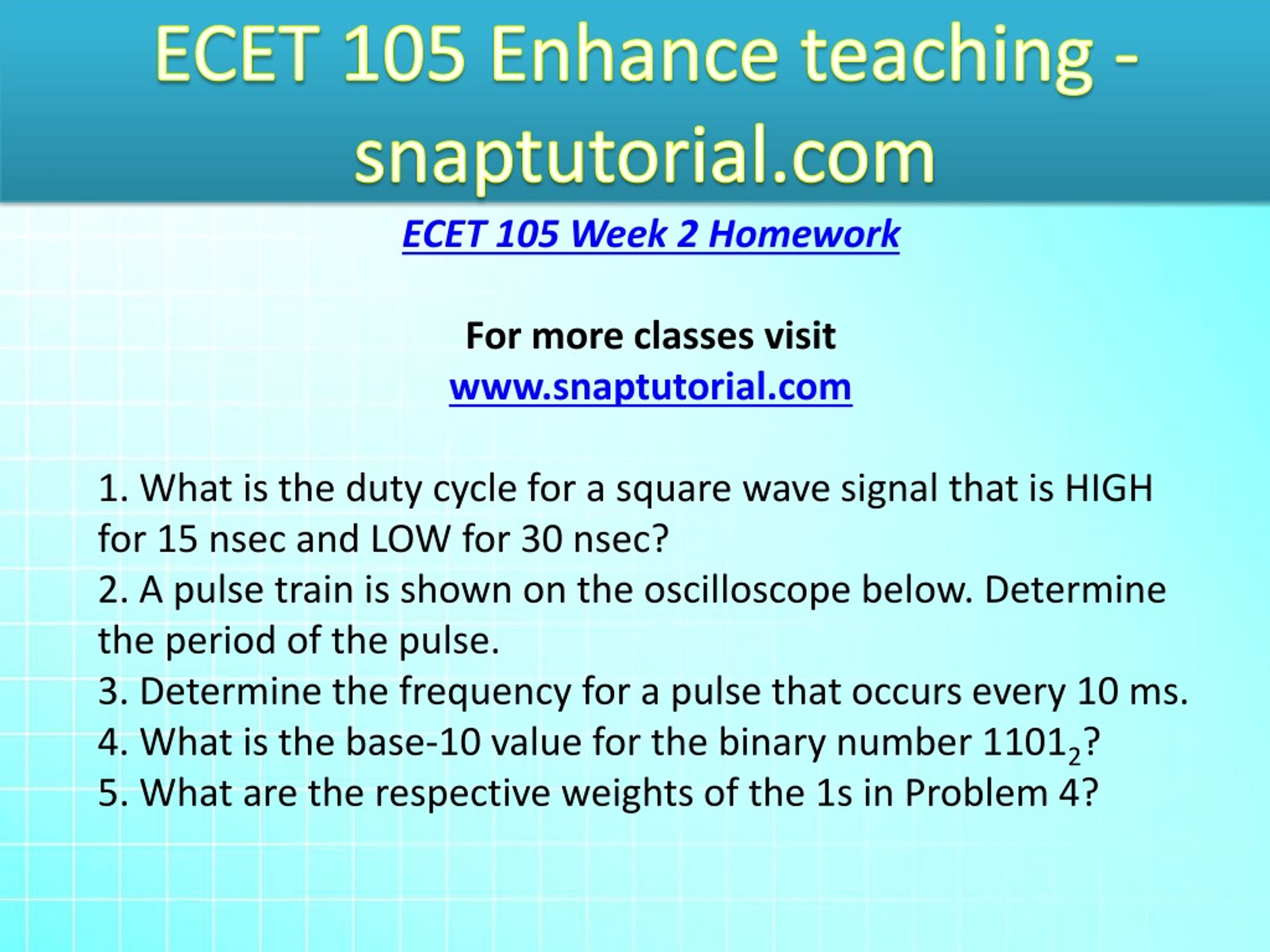 ECET 105 Enhance teaching - snaptutorial.com

ECET 105 Week 2 Homework

For more classes visit
www.snaptutorial.com

1. What is the duty cycle for a square wave signal that is HIGH for 15 nsec and LOW for 30 nsec?
2. A pulse train is shown on the oscilloscope below. Determine the period of the pulse.
3. Determine the frequency for a pulse that occurs every 10 ms.
4. What is the base-10 value for the binary number $1101_2$?
5. What are the respective weights of the 1s in Problem 4?